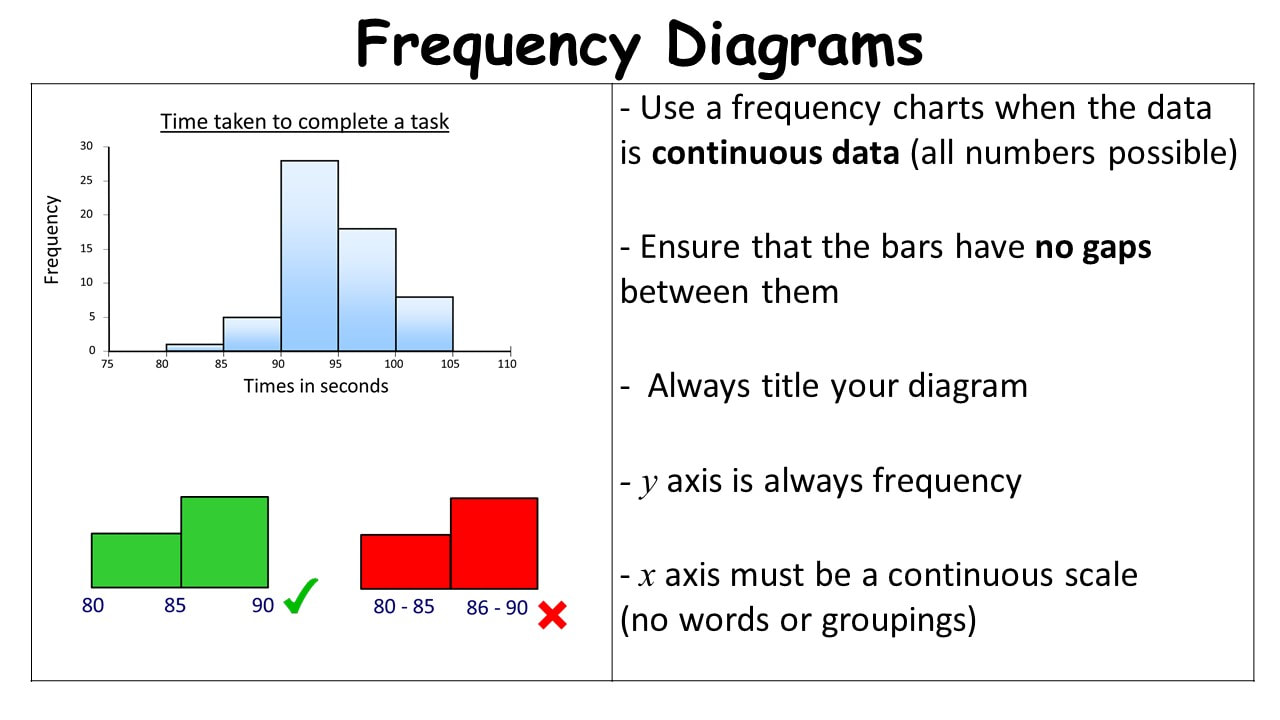 Frequency Diagrams

Time taken to complete a task

Frequency

30
25
20
15
10
5
0

75 80 85 90 95 100 105 110

Times in seconds

80 85 90 ✓

80 - 85 86 - 90 ✗

- Use a frequency charts when the data is continuous data (all numbers possible)

- Ensure that the bars have no gaps between them

- Always title your diagram

- $y$ axis is always frequency

- $x$ axis must be a continuous scale (no words or groupings)